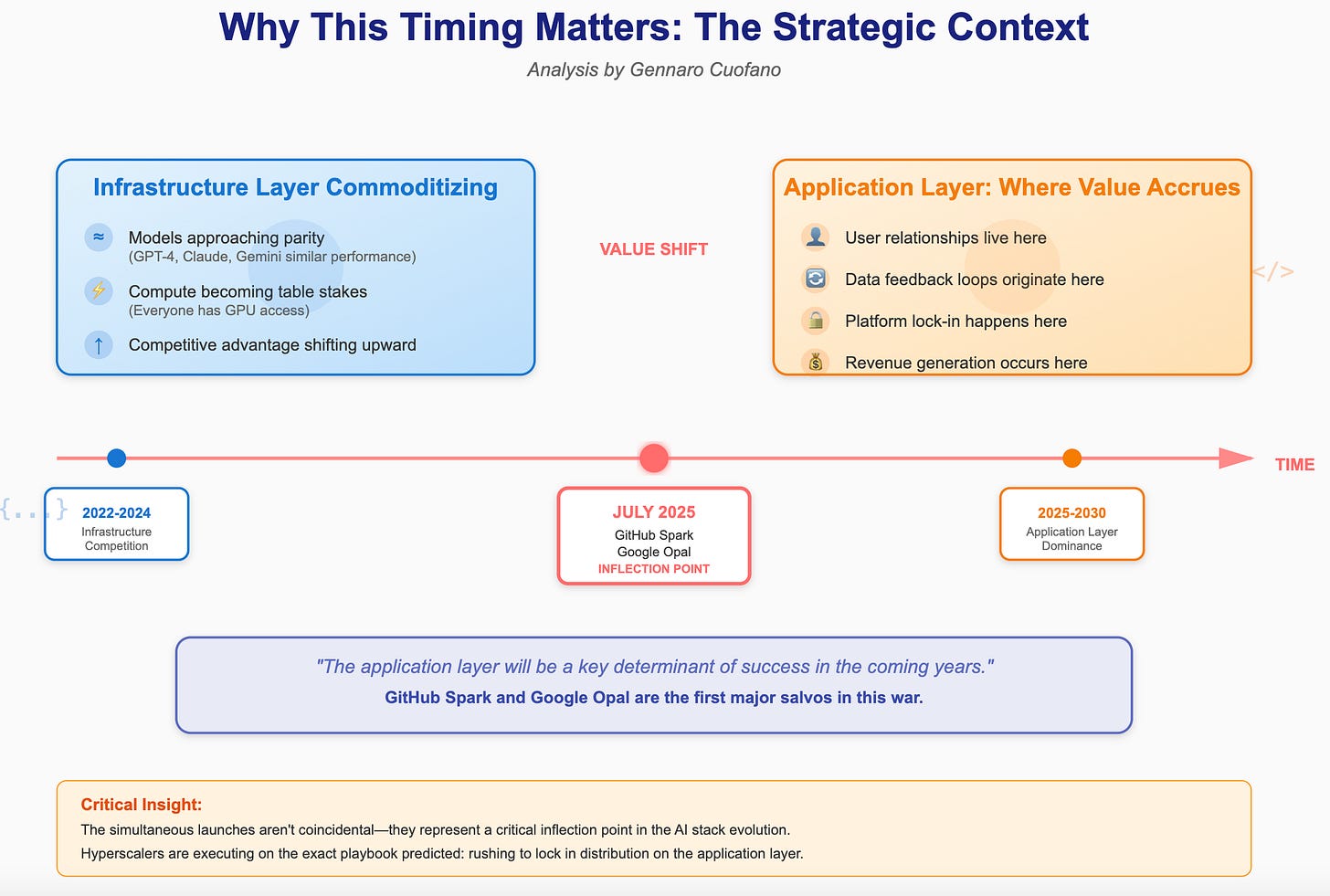 Why This Timing Matters: The Strategic Context

Analysis by Gennaro Cuofano

Infrastructure Layer Commoditizing

≈ Models approaching parity
(GPT-4, Claude, Gemini similar performance)

Compute becoming table stakes
(Everyone has GPU access)

↑ Competitive advantage shifting upward

VALUE SHIFT

Application Layer: Where Value Accrues

User relationships live here

Data feedback loops originate here

Platform lock-in happens here

Revenue generation occurs here

</>

TIME

{...}

2022-2024
Infrastructure Competition

JULY 2025
GitHub Spark
Google Opal
INFLECTION POINT

2025-2030
Application Layer Dominance

"The application layer will be a key determinant of success in the coming years."

GitHub Spark and Google Opal are the first major salvos in this war.

Critical Insight:

The simultaneous launches aren't coincidental—they represent a critical inflection point in the AI stack evolution.

Hyperscalers are executing on the exact playbook predicted: rushing to lock in distribution on the application layer.